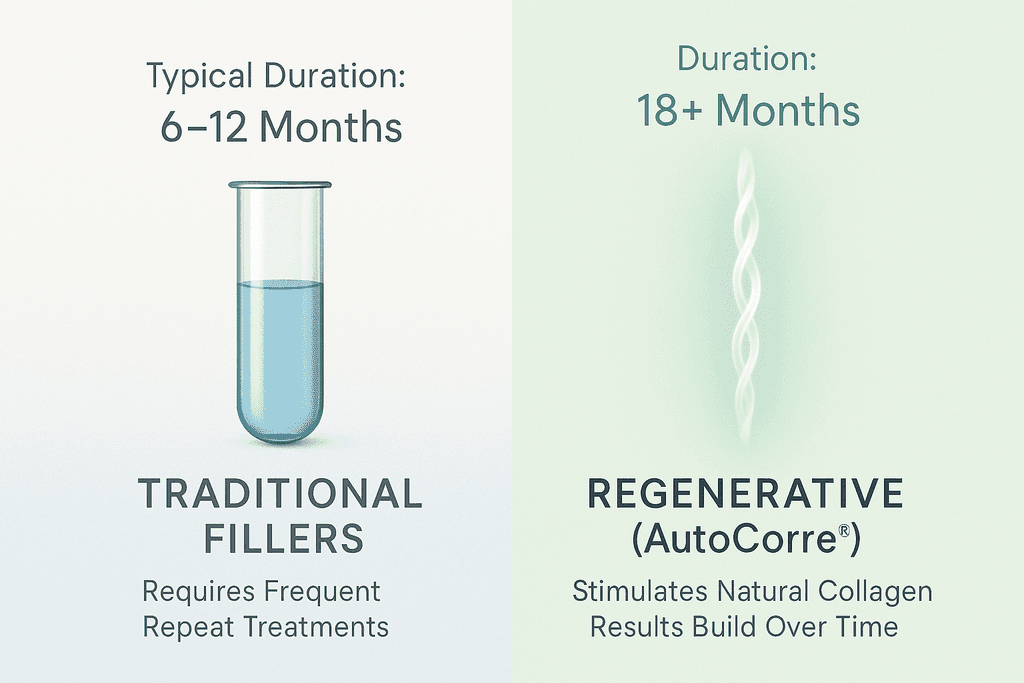 Typical Duration:
6–12 Months

TRADITIONAL FILLERS

Requires Frequent
Repeat Treatments

Duration:
18+ Months

REGENERATIVE
(AutoCorre®)

Stimulates Natural Collagen
Results Build Over Time